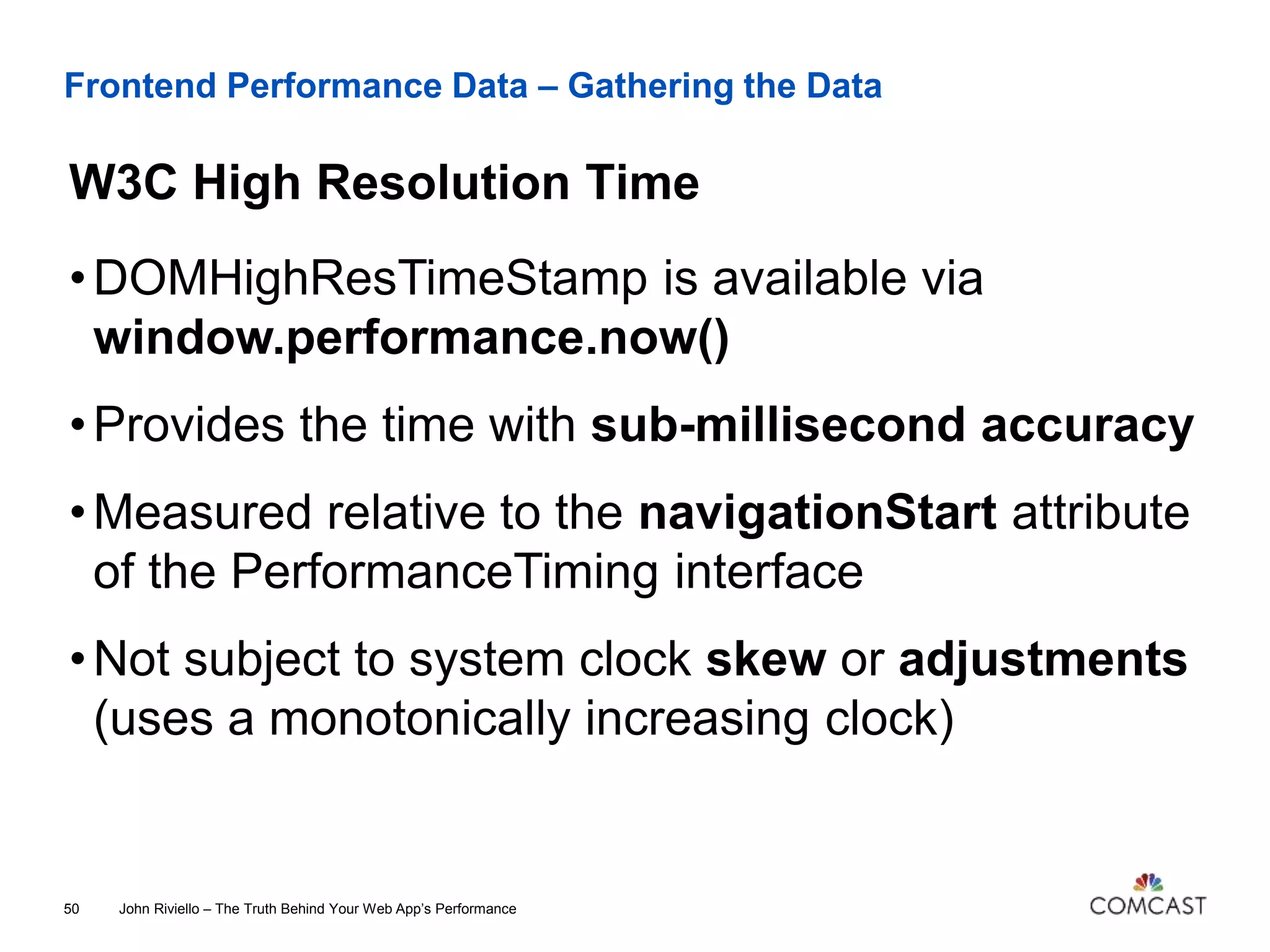 Frontend Performance Data – Gathering the Data

W3C High Resolution Time

• DOMHighResTimeStamp is available via window.performance.now()

• Provides the time with sub-millisecond accuracy

• Measured relative to the navigationStart attribute of the PerformanceTiming interface

• Not subject to system clock skew or adjustments (uses a monotonically increasing clock)

50 John Riviello – The Truth Behind Your Web App's Performance

COMCAST